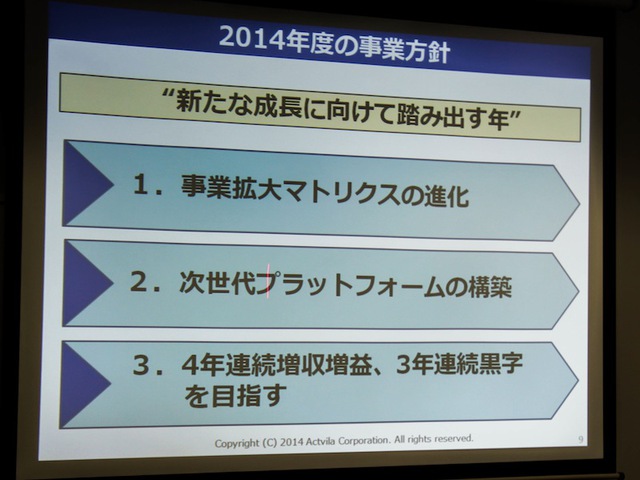 2014年度の事業方針

“新たな成長に向けて踏み出す年”

1．事業拡大マトリクスの進化

2．次世代プラットフォームの構築

3．4年連続増収増益、3年連続黒字を目指す

Copyright (C) 2014 Actvila Corporation. All rights reserved.

9